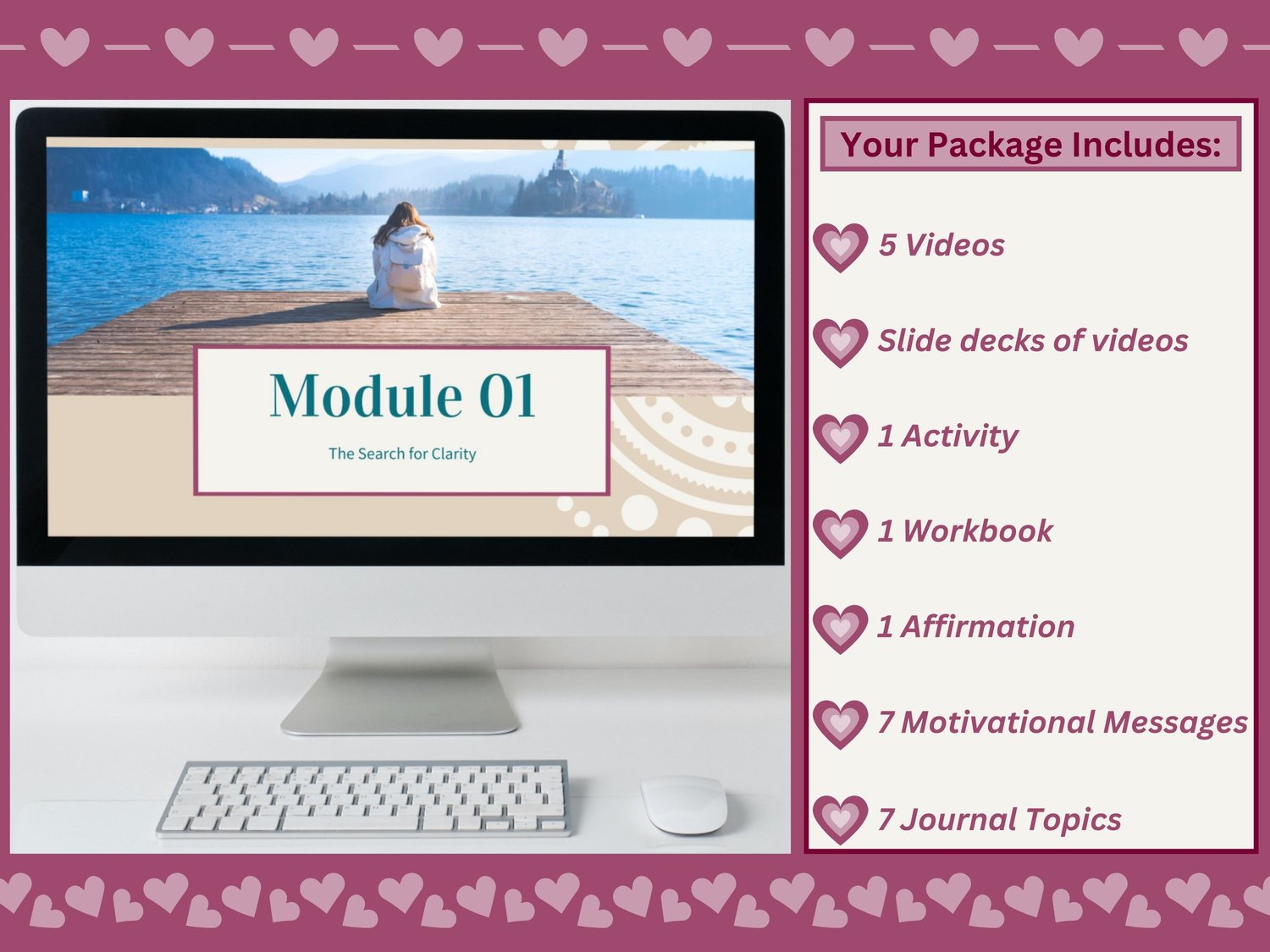 Module 01

The Search for Clarity

Your Package Includes:

5 Videos

Slide decks of videos

1 Activity

1 Workbook

1 Affirmation

7 Motivational Messages

7 Journal Topics